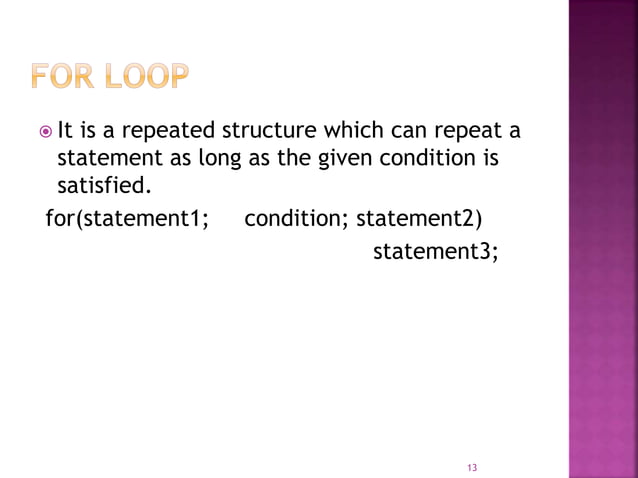 FOR LOOP

It is a repeated structure which can repeat a statement as long as the given condition is satisfied.

for(statement1; condition; statement2)
statement3;

13